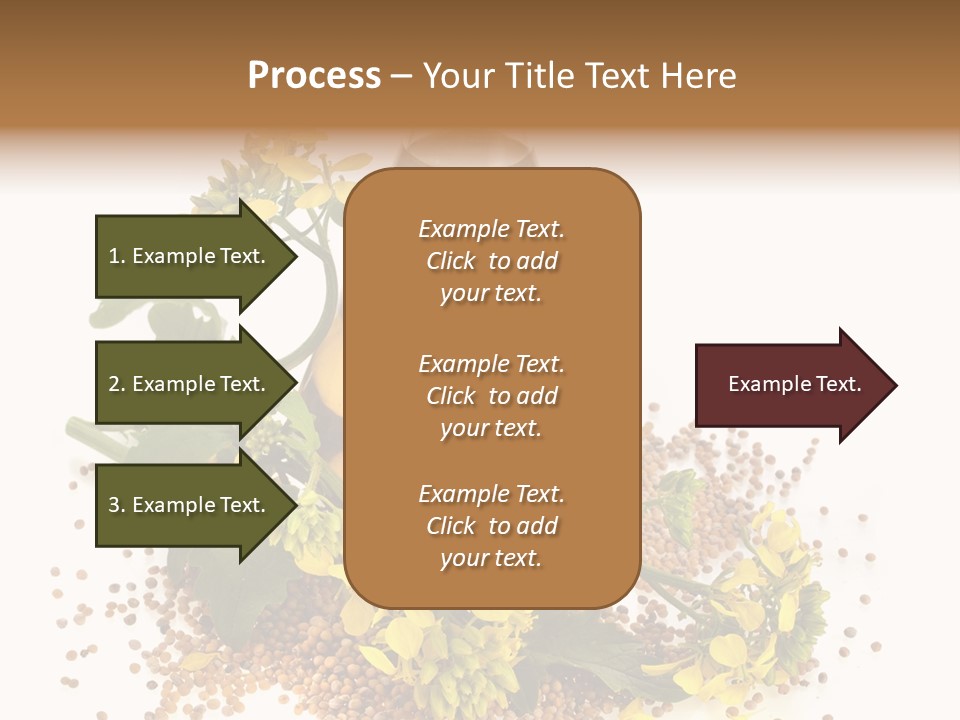 Process – Your Title Text Here

1. Example Text.

2. Example Text.

3. Example Text.

Example Text. Click to add your text.

Example Text. Click to add your text.

Example Text. Click to add your text.

Example Text.